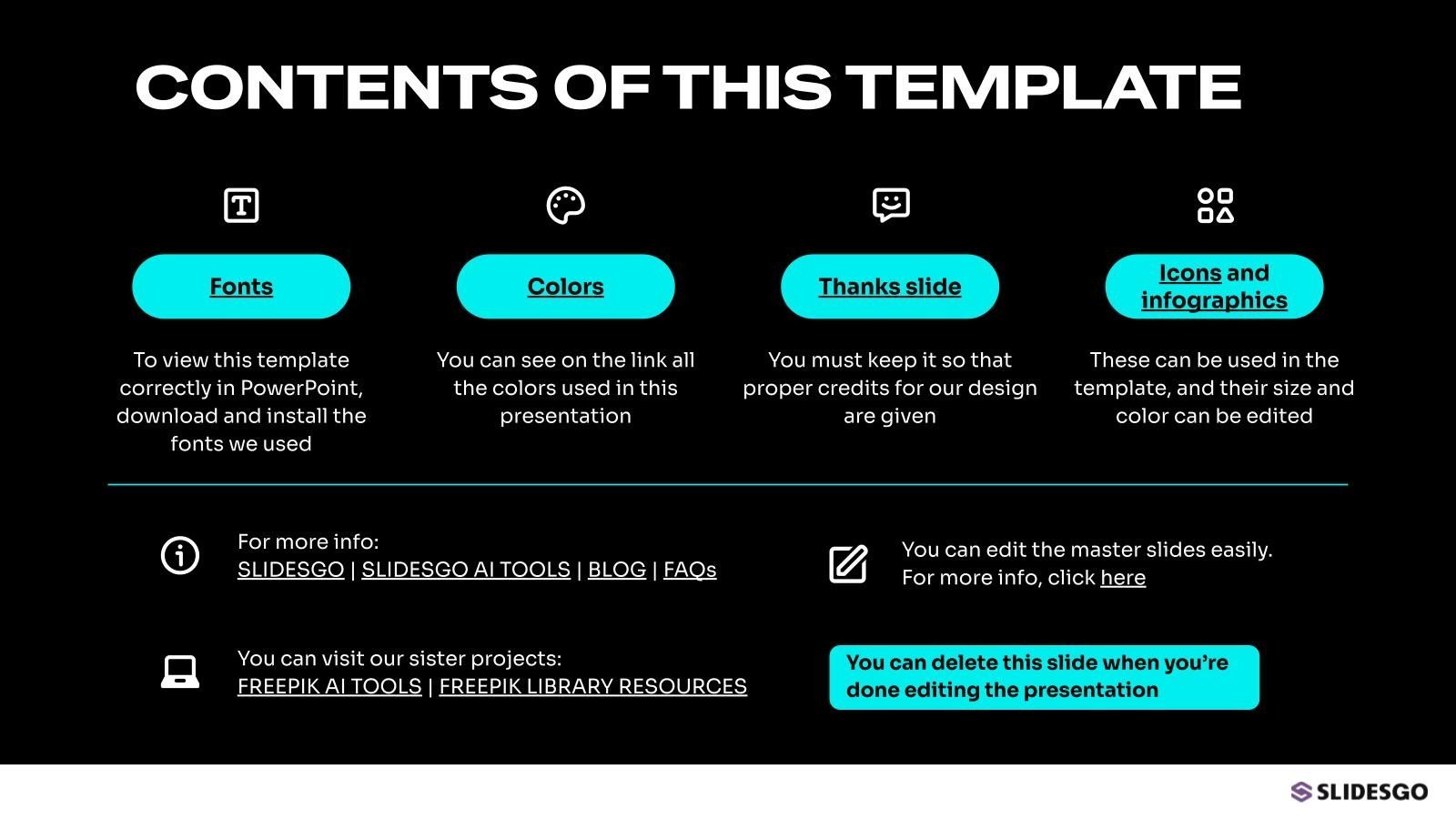 CONTENTS OF THIS TEMPLATE

Fonts

To view this template correctly in PowerPoint, download and install the fonts we used

Colors

You can see on the link all the colors used in this presentation

Thanks slide

You must keep it so that proper credits for our design are given

Icons and infographics

These can be used in the template, and their size and color can be edited

For more info:
SLIDESGO | SLIDESGO AI TOOLS | BLOG | FAQs

You can visit our sister projects:
FREEPIK AI TOOLS | FREEPIK LIBRARY RESOURCES

You can edit the master slides easily. For more info, click here

You can delete this slide when you're done editing the presentation

SLIDESGO